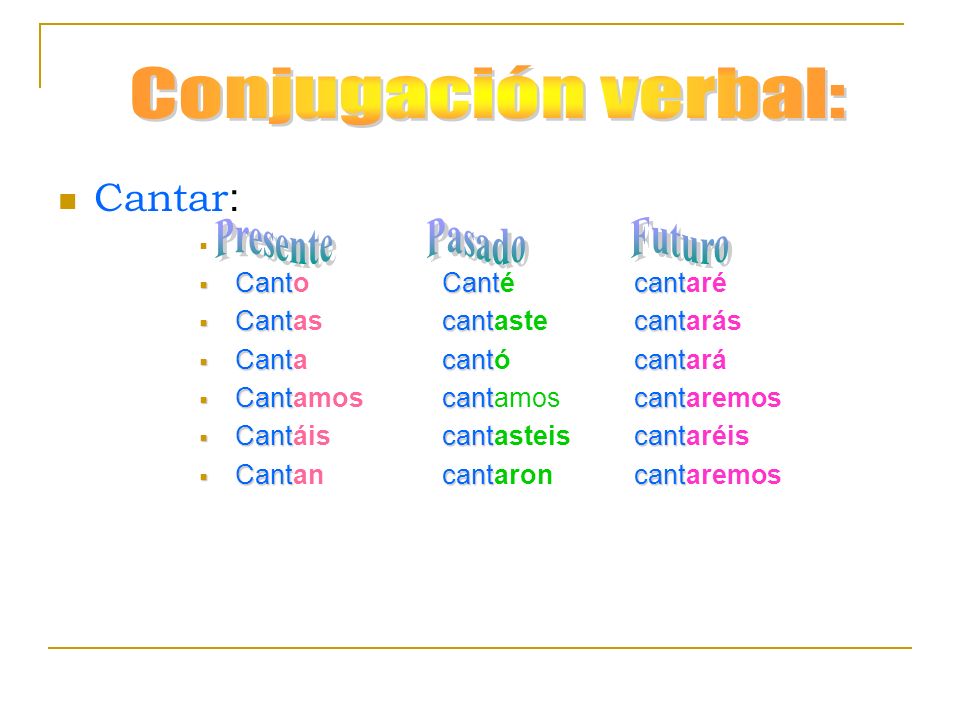 Conjugación verbal:

Cantar:

| Presente | Pasado | Futuro |
|---|---|---|
| Canto | Canté | cantaré |
| Cantas | cantaste | cantarás |
| Canta | cantó | cantará |
| Cantamos | cantamos | cantaremos |
| Cantáis | cantasteis | cantaréis |
| Cantan | cantaron | cantaremos |